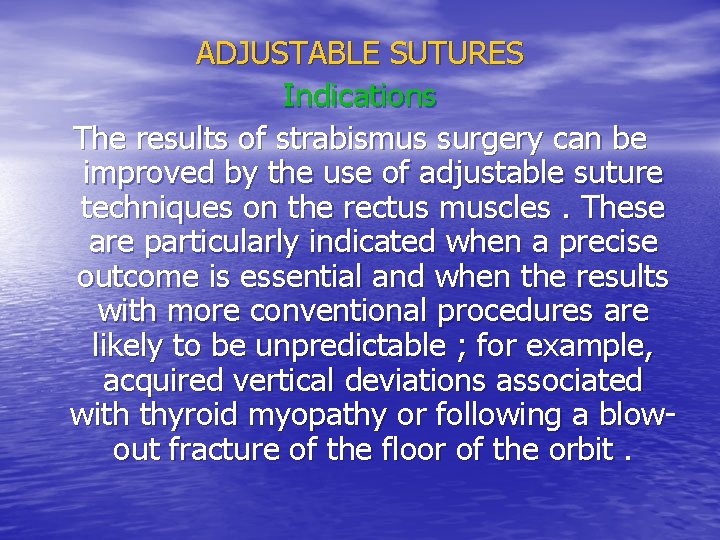 ADJUSTABLE SUTURES
Indications

The results of strabismus surgery can be improved by the use of adjustable suture techniques on the rectus muscles . These are particularly indicated when a precise outcome is essential and when the results with more conventional procedures are likely to be unpredictable ; for example, acquired vertical deviations associated with thyroid myopathy or following a blow-out fracture of the floor of the orbit .